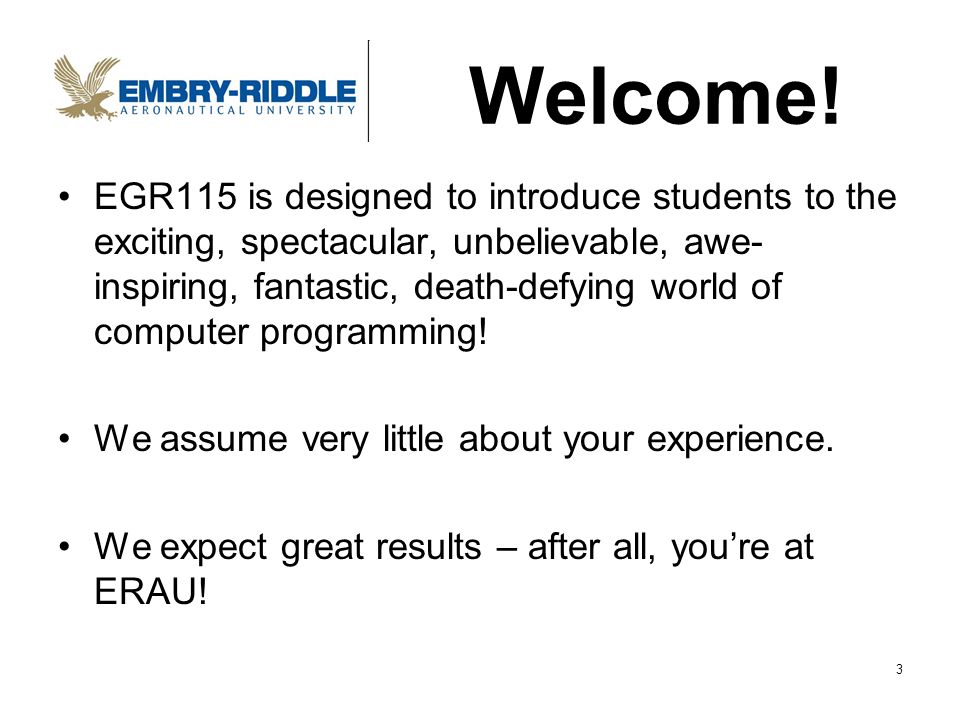 EMBRY-RIDDLE
AERONAUTICAL UNIVERSITY

Welcome!

• EGR115 is designed to introduce students to the exciting, spectacular, unbelievable, awe-inspiring, fantastic, death-defying world of computer programming!

• We assume very little about your experience.

• We expect great results – after all, you're at ERAU!

3